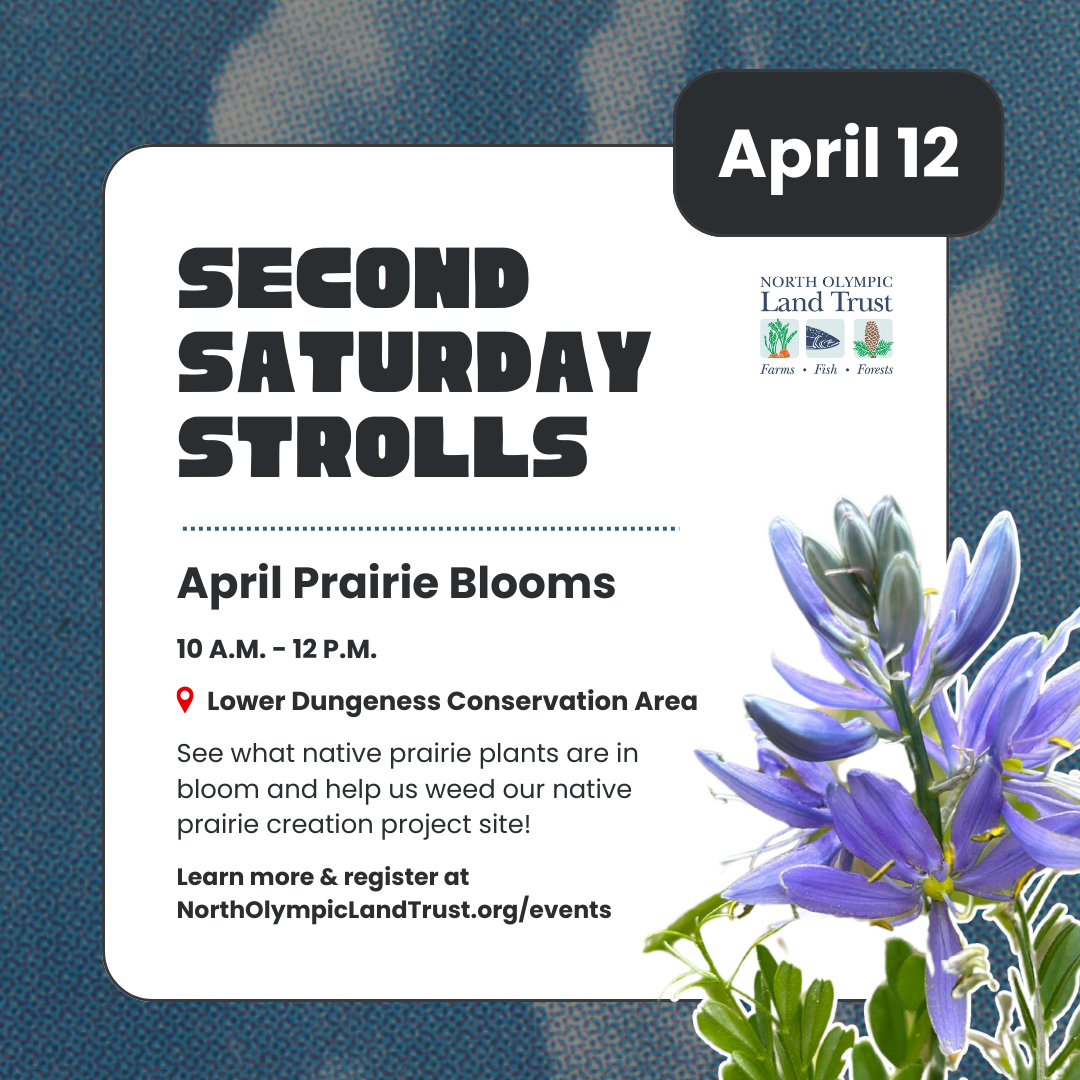 April 12

SECOND SATURDAY STROLLS

NORTH OLYMPIC
Land Trust
Farms • Fish • Forests

April Prairie Blooms

10 A.M. - 12 P.M.

Lower Dungeness Conservation Area

See what native prairie plants are in bloom and help us weed our native prairie creation project site!

Learn more & register at NorthOlympicLandTrust.org/events